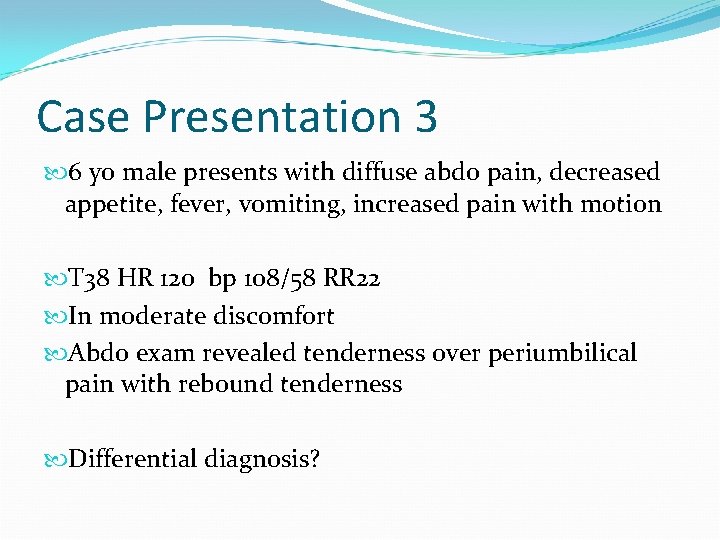 Case Presentation 3

6 yo male presents with diffuse abdo pain, decreased appetite, fever, vomiting, increased pain with motion

T38 HR 120 bp 108/58 RR22

In moderate discomfort

Abdo exam revealed tenderness over periumbilical pain with rebound tenderness

Differential diagnosis?